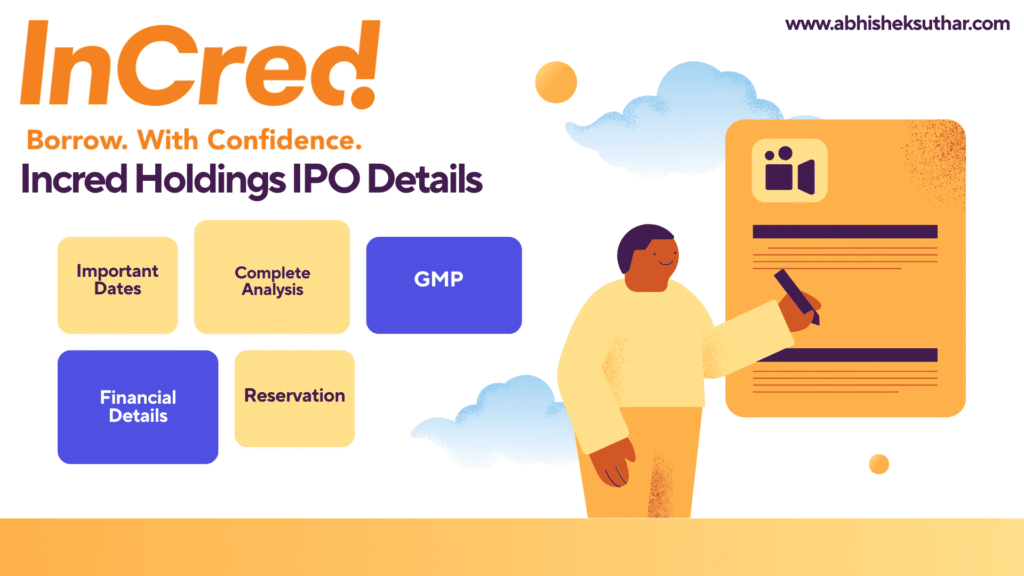 www.abhisheksuthar.com

InCred

Borrow. With Confidence.

Incred Holdings IPO Details

Important Dates

Complete Analysis

GMP

Financial Details

Reservation